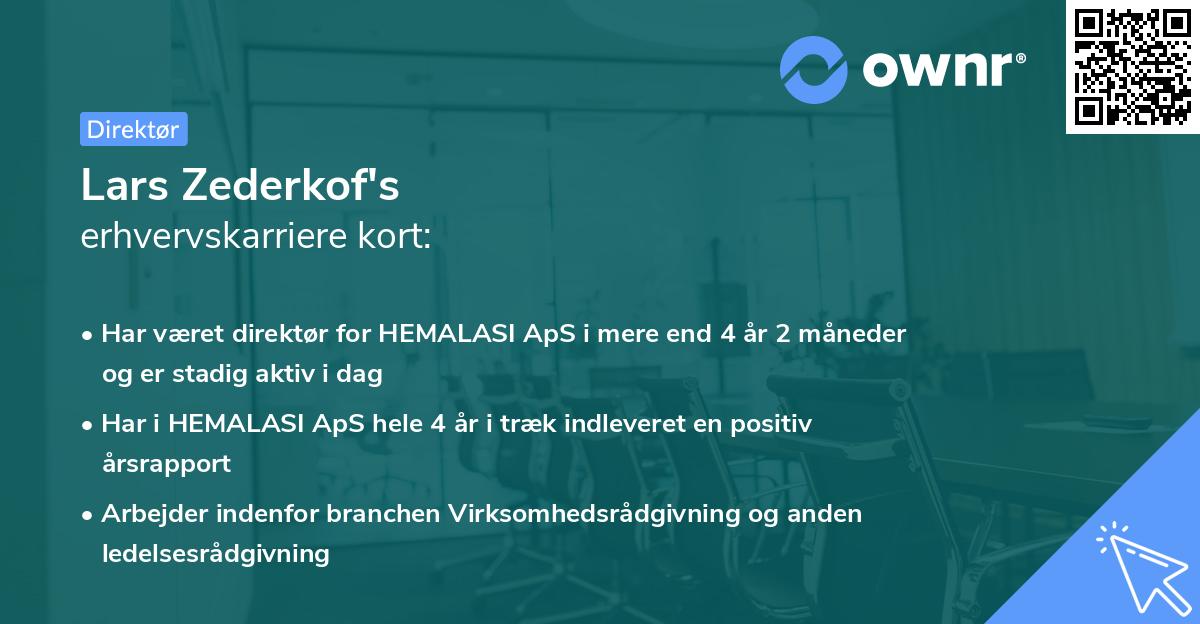 ownr®

Direktør

Lars Zederkof's
erhvervskarriere kort:

• Har været direktør for HEMALASI ApS i mere end 4 år 2 måneder og er stadig aktiv i dag

• Har i HEMALASI ApS hele 4 år i træk indleveret en positiv årsrapport

• Arbejder indenfor branchen Virksomhedsrådgivning og anden ledelsesrådgivning